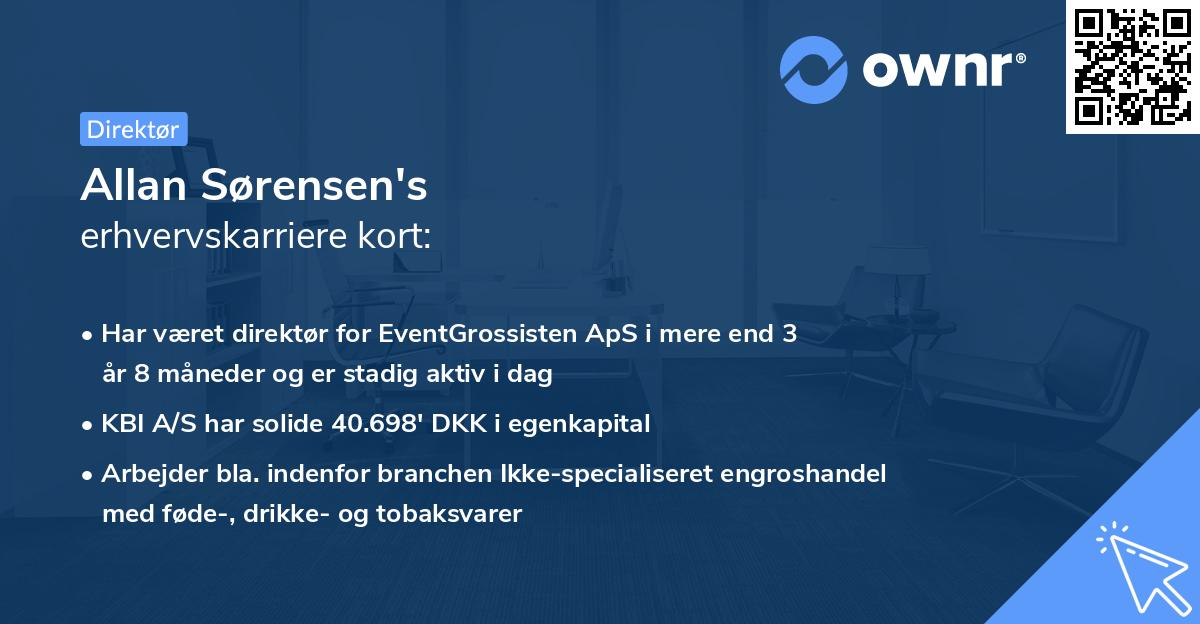 ownr®

Direktør

Allan Sørensen's
erhvervskarriere kort:

• Har været direktør for EventGrossisten ApS i mere end 3 år 8 måneder og er stadig aktiv i dag
• KBI A/S har solide 40.698' DKK i egenkapital
• Arbejder bla. indenfor branchen Ikke-specialiseret engroshandel med føde-, drikke- og tobaksvarer